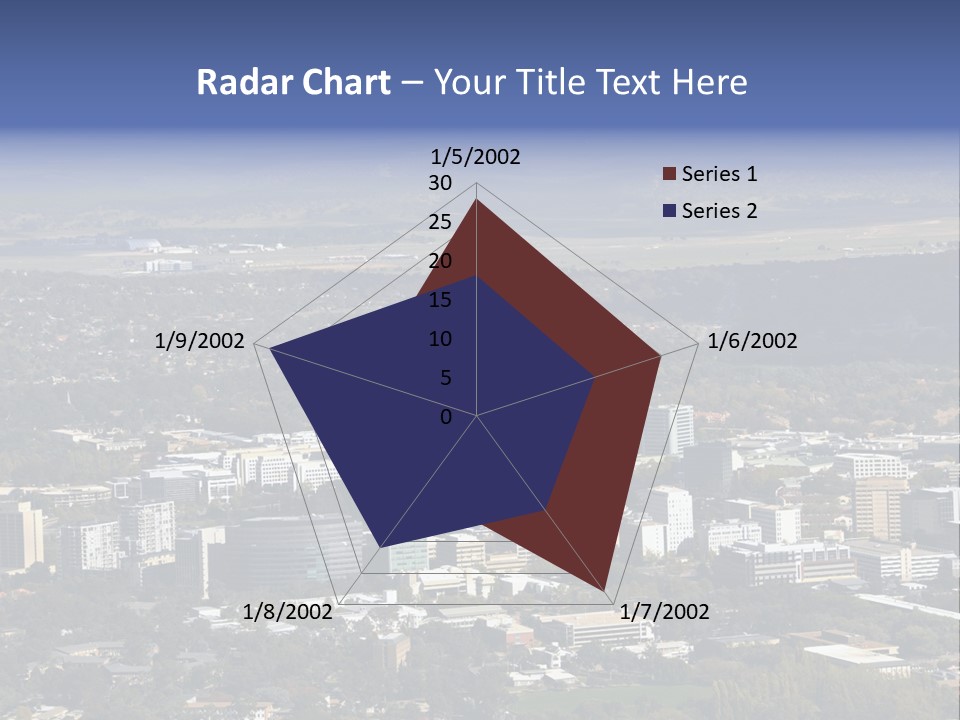 Radar Chart – Your Title Text Here

1/5/2002
30
25
20
15
10
5
0
1/6/2002
1/7/2002
1/8/2002
1/9/2002

Series 1
Series 2